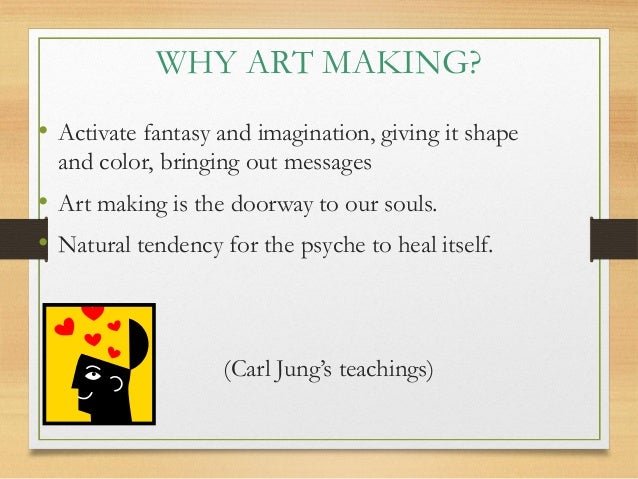 WHY ART MAKING?

• Activate fantasy and imagination, giving it shape and color, bringing out messages

• Art making is the doorway to our souls.

• Natural tendency for the psyche to heal itself.

(Carl Jung's teachings)